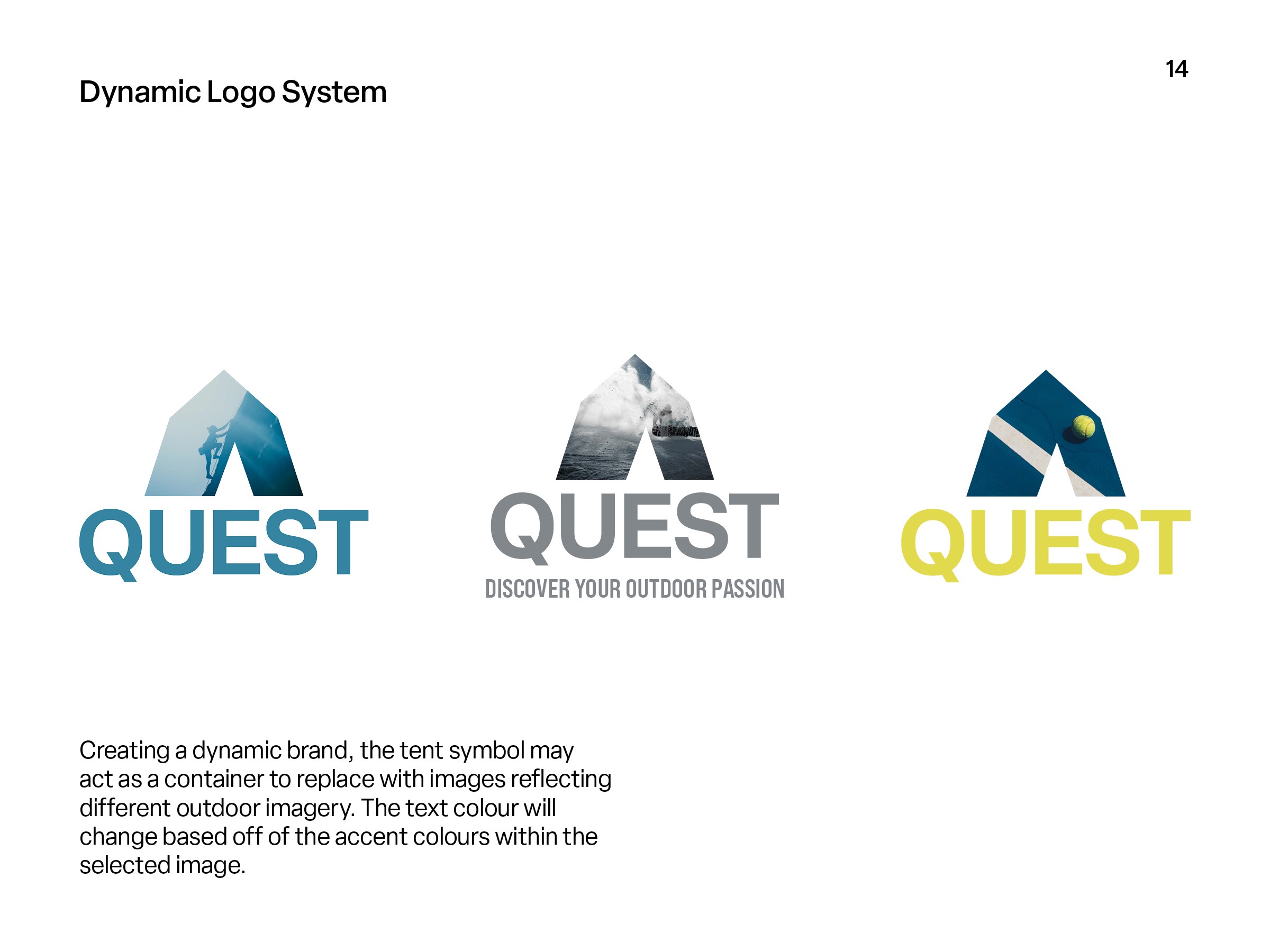 14

Dynamic Logo System

QUEST

QUEST
DISCOVER YOUR OUTDOOR PASSION

QUEST

Creating a dynamic brand, the tent symbol may act as a container to replace with images reflecting different outdoor imagery. The text colour will change based off of the accent colours within the selected image.